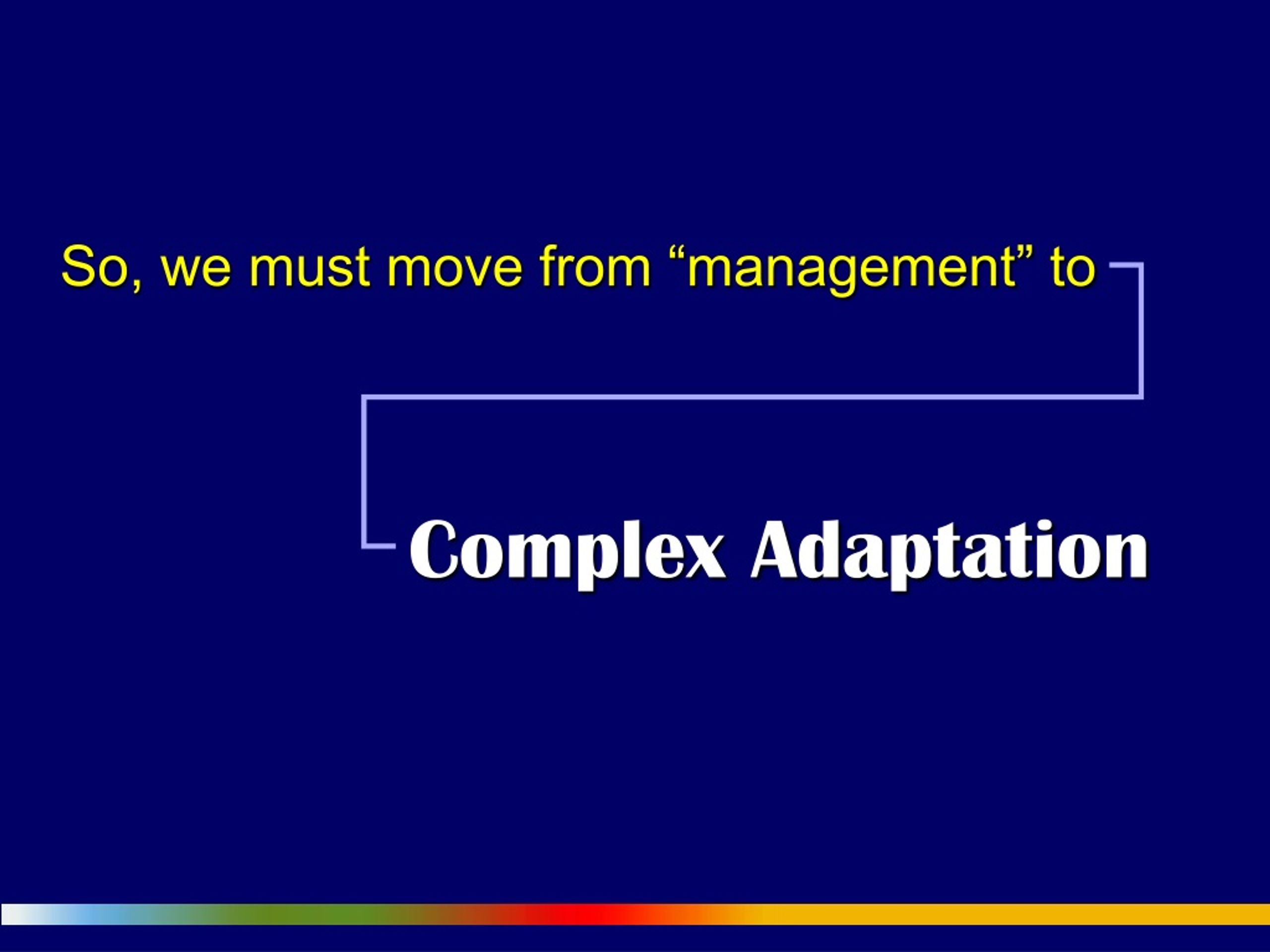 So, we must move from “management” to

Complex Adaptation